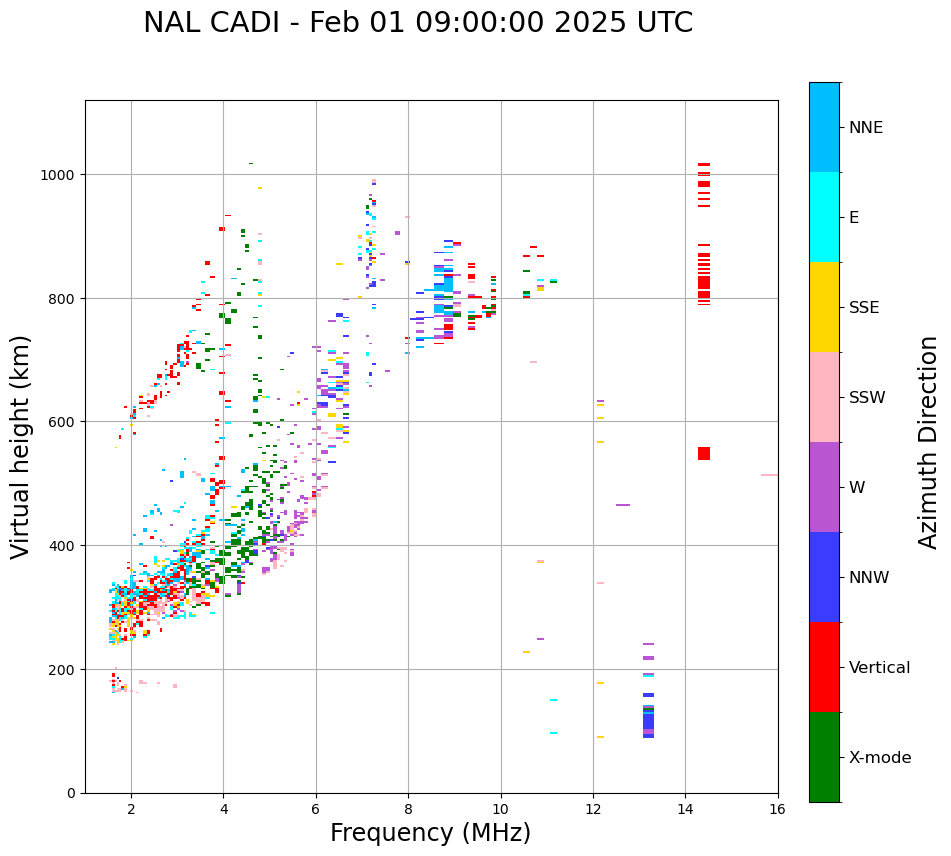 NAL CADI - Feb 01 09:00:00 2025 UTC

Virtual height (km)

1000
800
600
400
200
0

2
4
6
8
10
12
14
16

Frequency (MHz)

NNE
E
SSE
SSW
W
NNW
Vertical
X-mode

Azimuth Direction